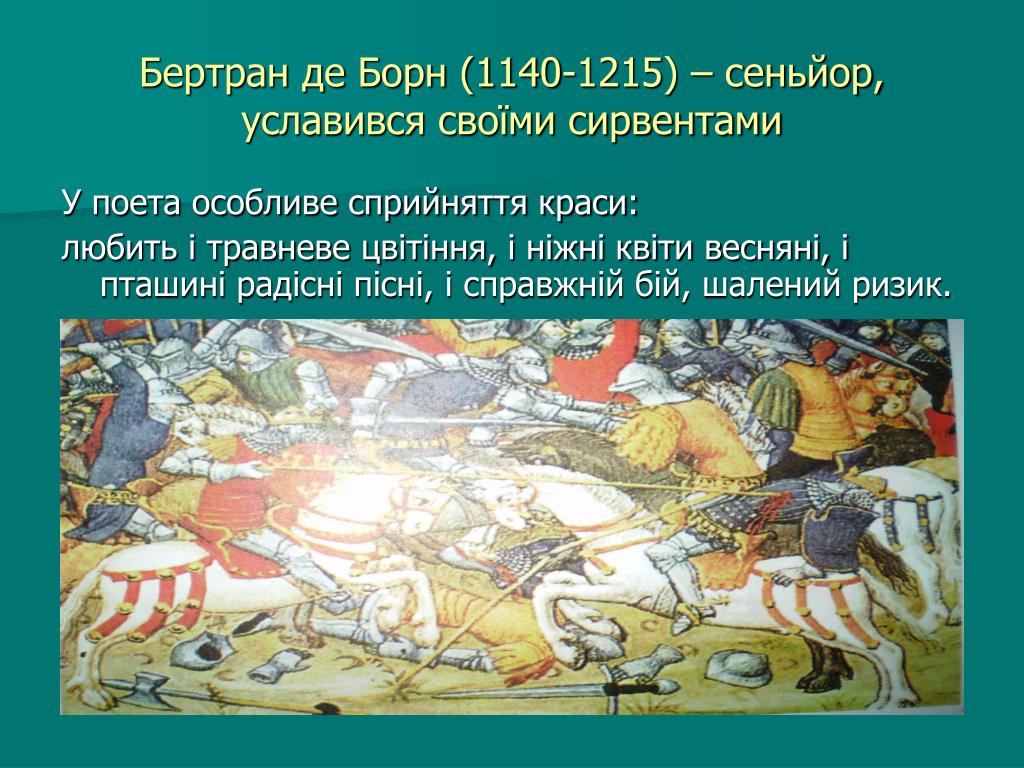 Бертран де Борн (1140-1215) – сеньйор, уславився своїми сирвентами

У поета особливе сприйняття краси:

любить і травневе цвітіння, і ніжні квіти весняні, і пташині радісні пісні, і справжній бій, шалений ризик.